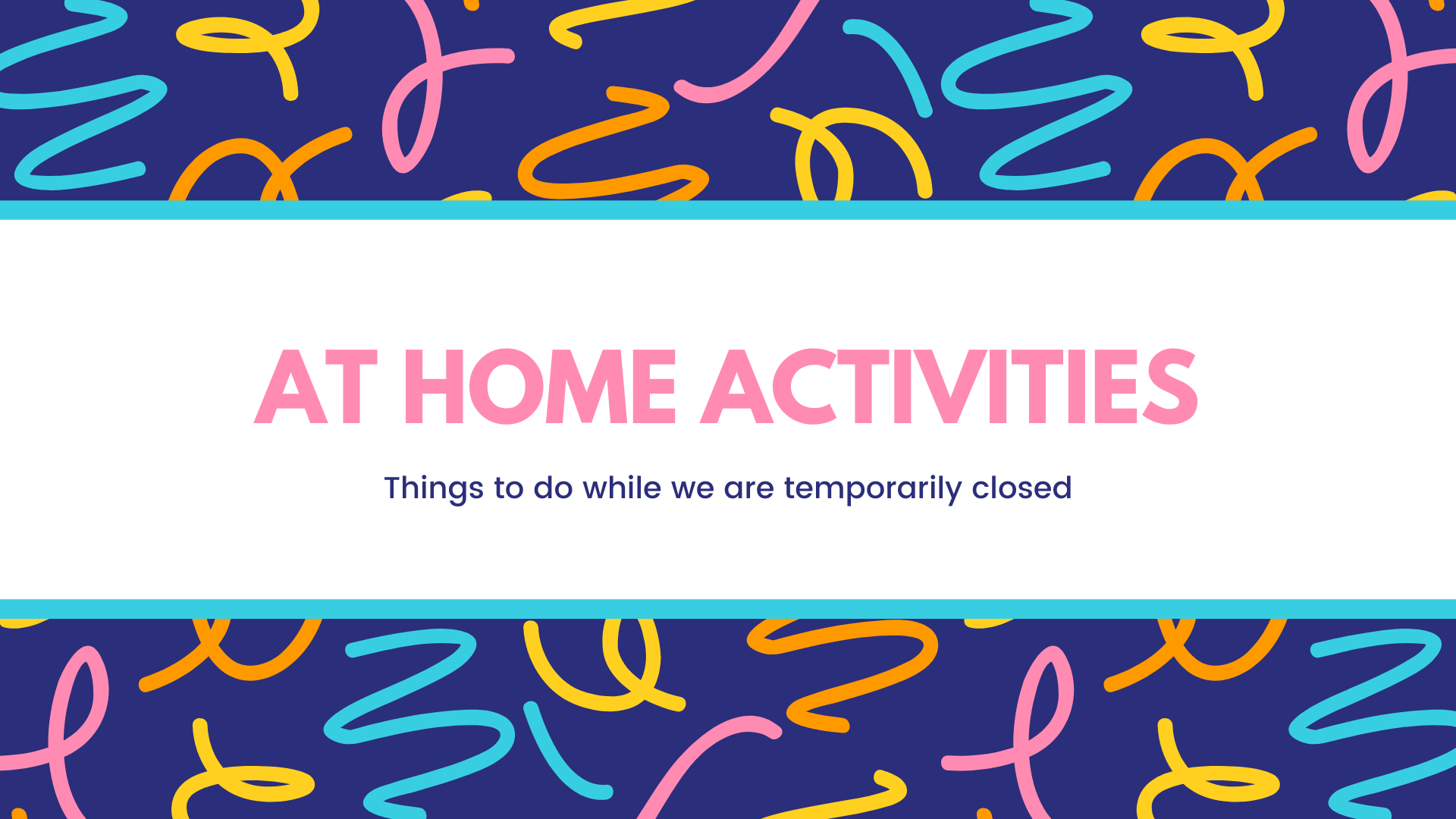 AT HOME ACTIVITIES

Things to do while we are temporarily closed